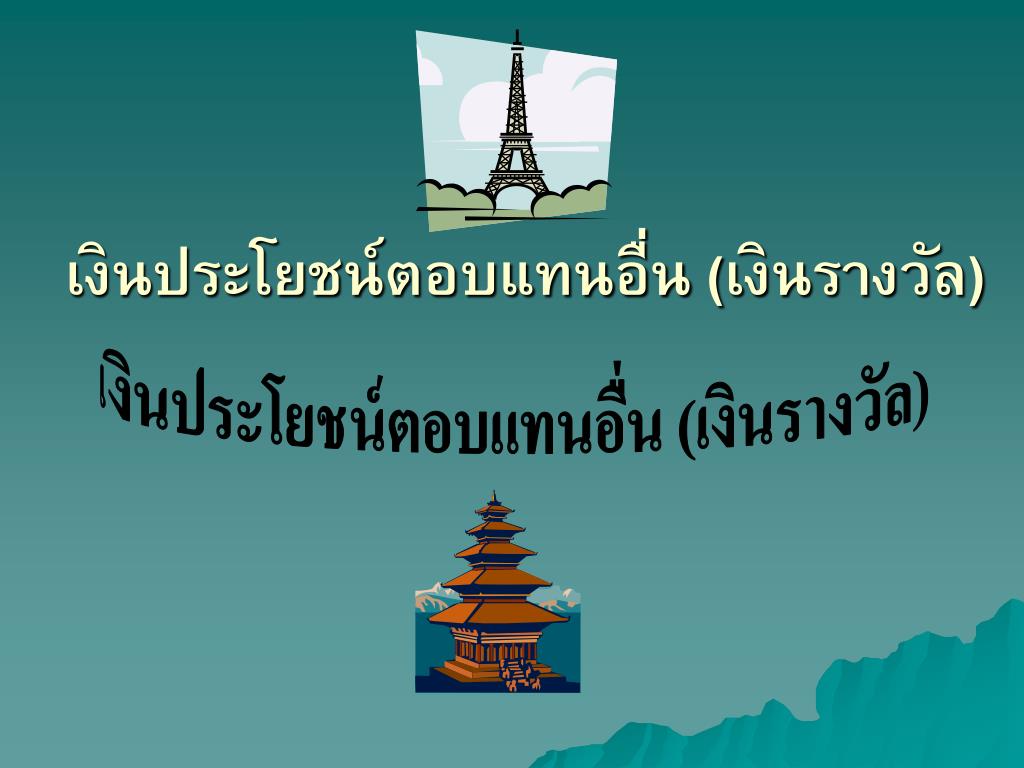 เงินประโยชน์ตอบแทนอื่น (เงินรางวัล)

เงินประโยชน์ตอบแทนอื่น (เงินรางวัล)